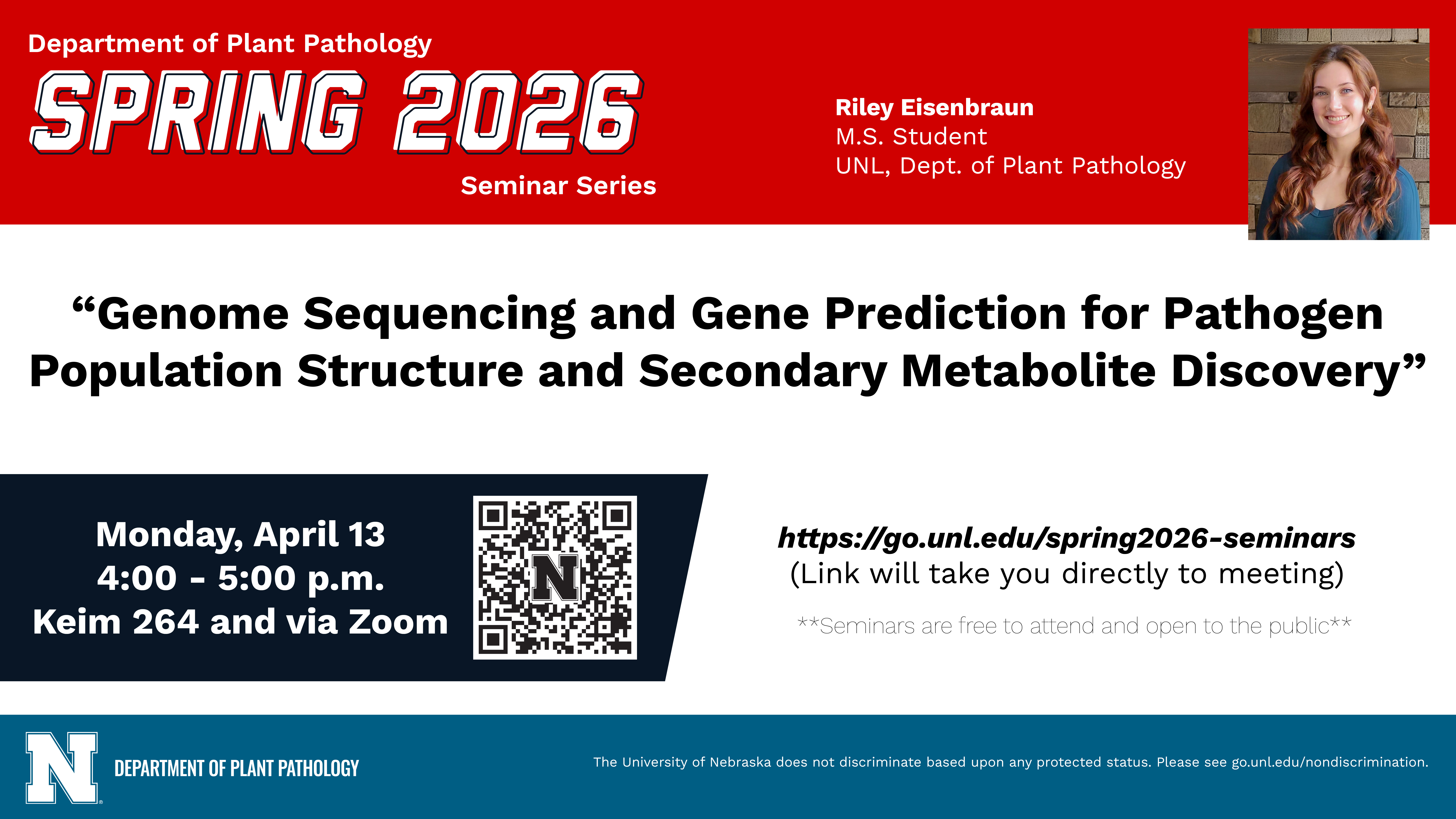 Department of Plant Pathology
SPRING 2026
Seminar Series

Riley Eisenbraun
M.S. Student
UNL, Dept. of Plant Pathology

“Genome Sequencing and Gene Prediction for Pathogen Population Structure and Secondary Metabolite Discovery”

Monday, April 13
4:00 - 5:00 p.m.
Keim 264 and via Zoom

N

https://go.unl.edu/spring2026-seminars
(Link will take you directly to meeting)

**Seminars are free to attend and open to the public**

N
DEPARTMENT OF PLANT PATHOLOGY

The University of Nebraska does not discriminate based upon any protected status. Please see go.unl.edu/nondiscrimination.